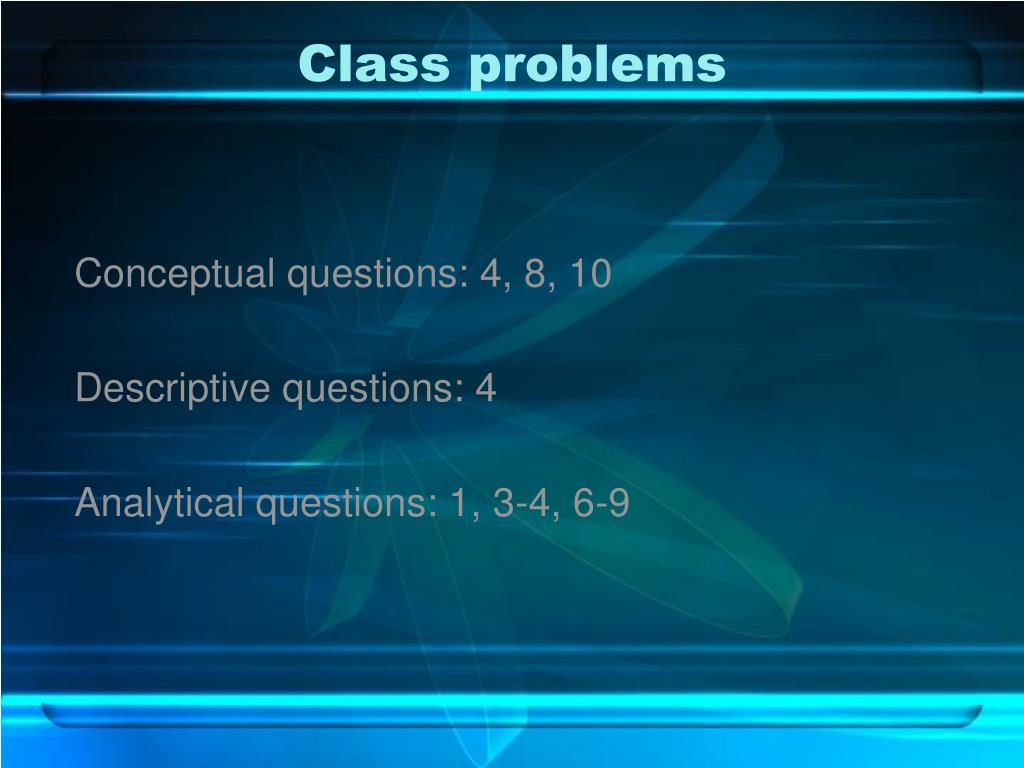 Class problems

Conceptual questions: 4, 8, 10

Descriptive questions: 4

Analytical questions: 1, 3-4, 6-9